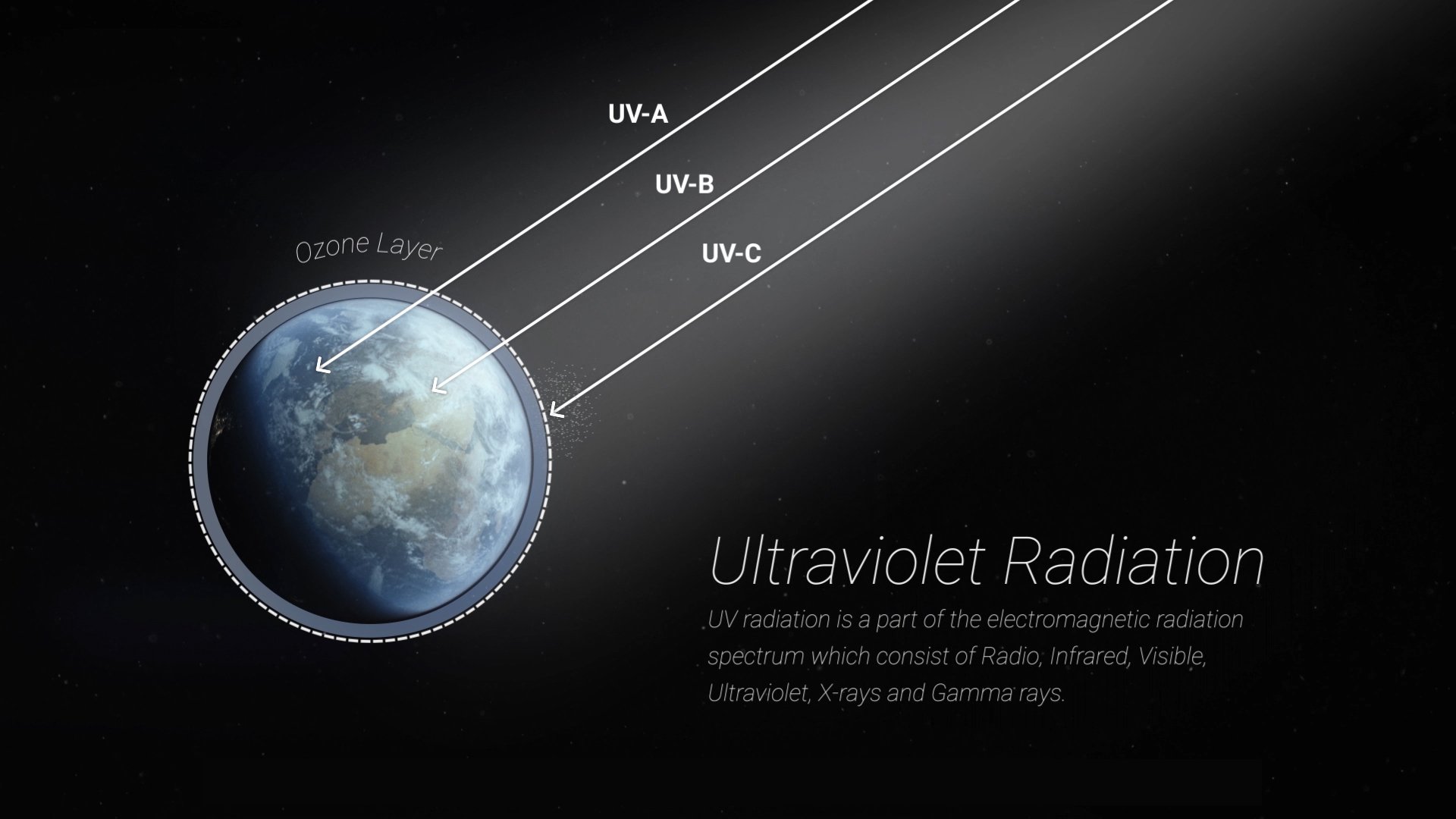 UV-A

UV-B

UV-C

Ozone Layer

Ultraviolet Radiation

UV radiation is a part of the electromagnetic radiation spectrum which consist of Radio, Infrared, Visible, Ultraviolet, X-rays and Gamma rays.